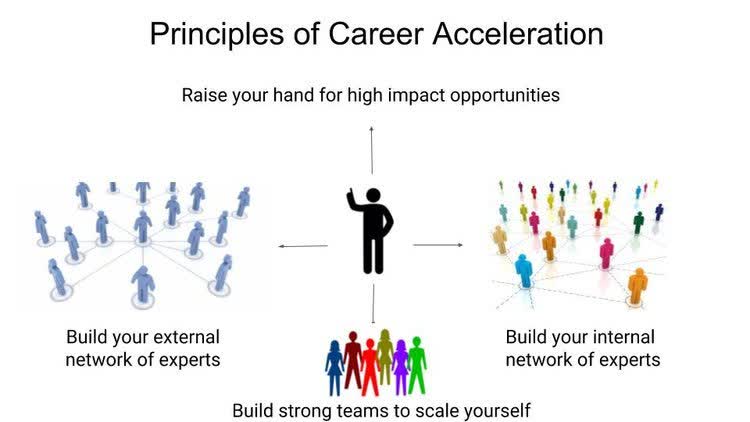 Principles of Career Acceleration

Raise your hand for high impact opportunities

Build your external network of experts

Build your internal network of experts

Build strong teams to scale yourself